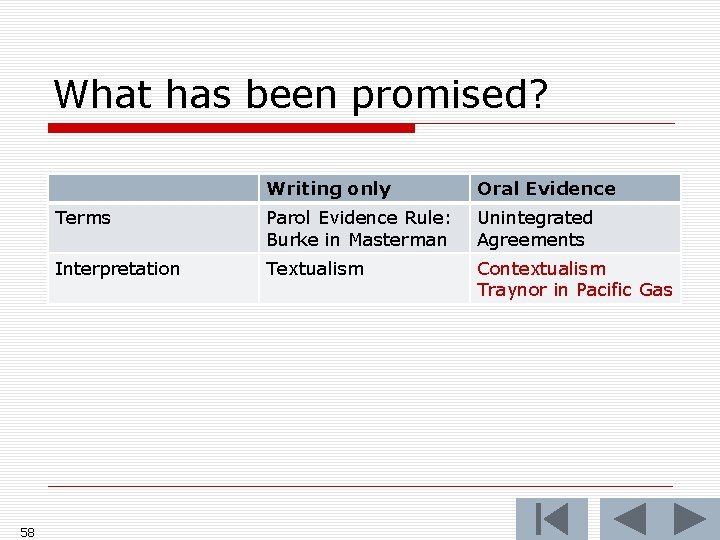 What has been promised?

| | Writing only | Oral Evidence |
|---|---|---|
| Terms | Parol Evidence Rule: Burke in Masterman | Unintegrated Agreements |
| Interpretation | Textualism | Contextualism Traynor in Pacific Gas |

58